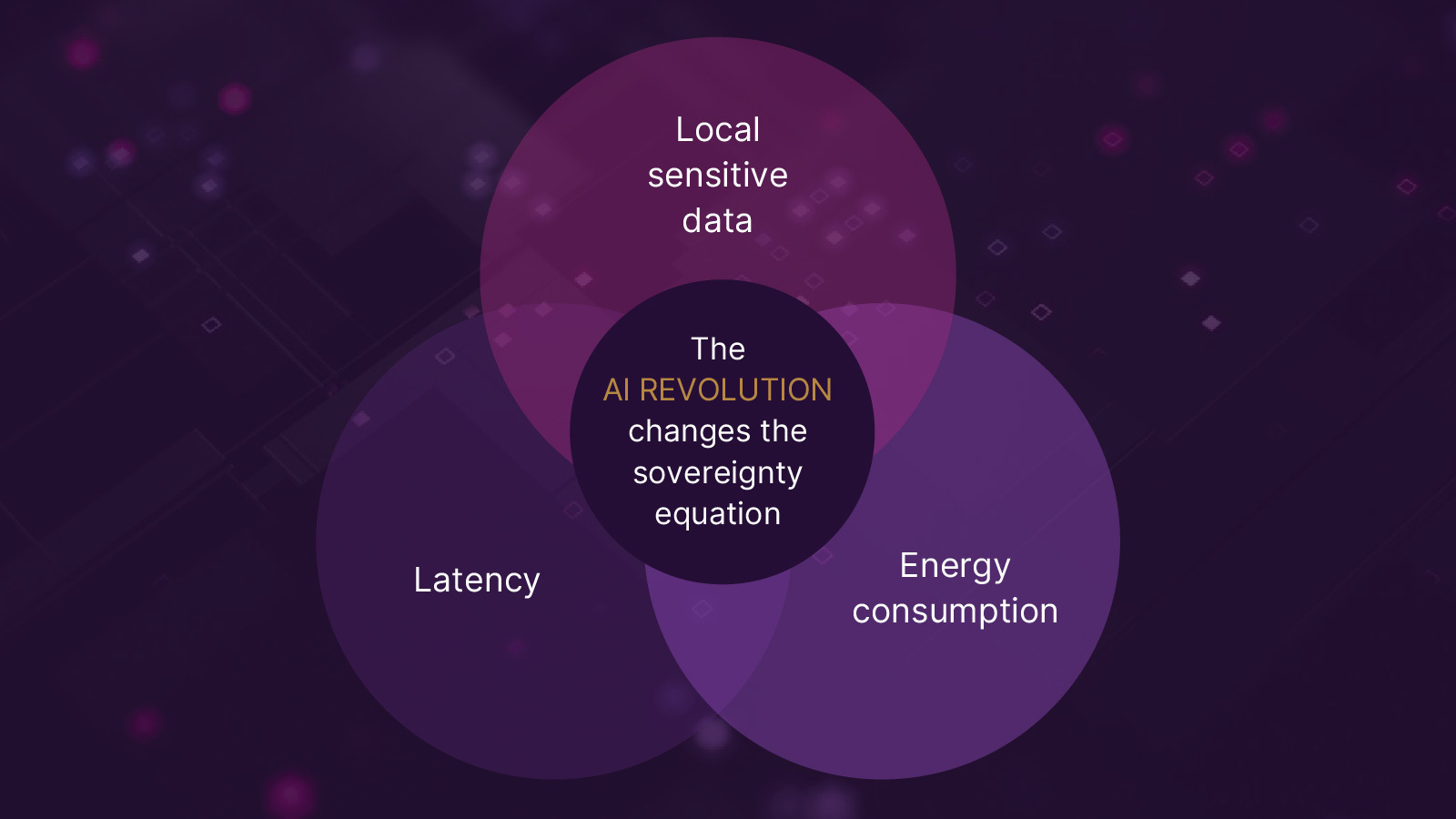 Local sensitive data

The AI REVOLUTION changes the sovereignty equation

Latency

Energy consumption